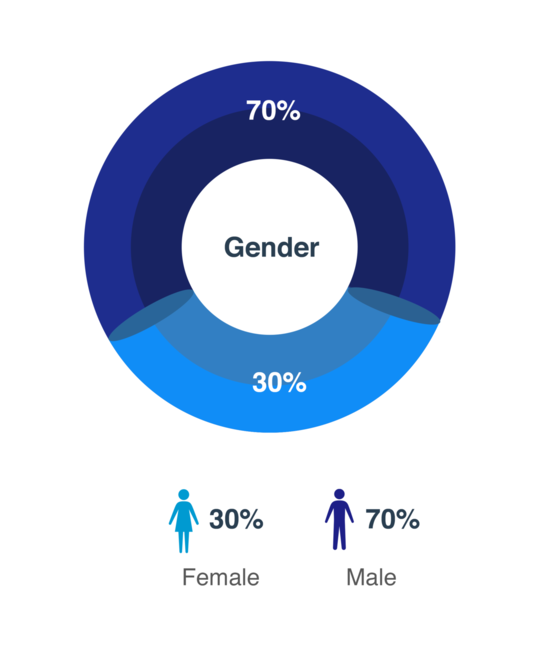 70%

Gender

30%

30%
Female

70%
Male